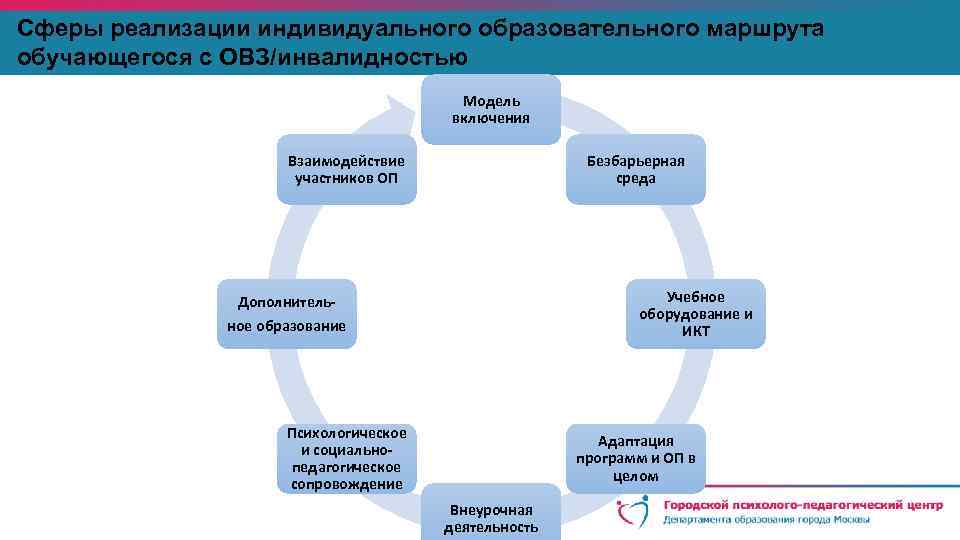 Сферы реализации индивидуального образовательного маршрута обучающегося с ОВЗ/инвалидностью

Модель включения

Безбарьерная среда

Учебное оборудование и ИКТ

Адаптация программ и ОП в целом

Внеурочная деятельность

Психологическое и социально-педагогическое сопровождение

Дополнительное образование

Взаимодействие участников ОП

Городской психолого-педагогический центр
Департамента образования города Москвы